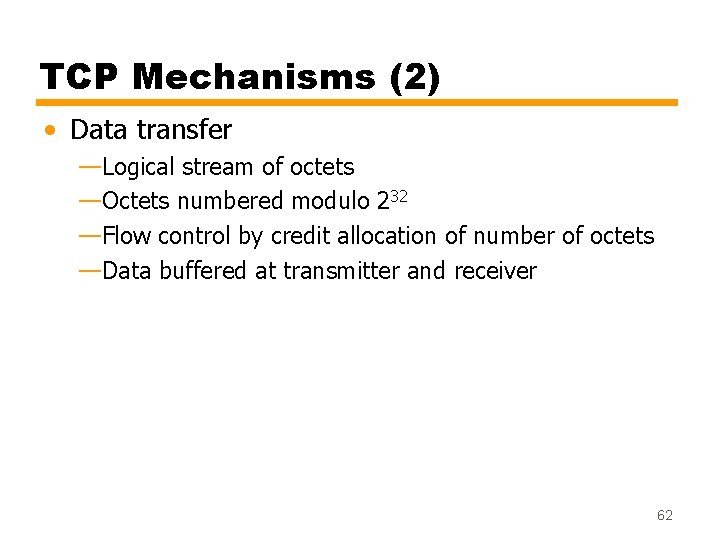 TCP Mechanisms (2)

• Data transfer

—Logical stream of octets

—Octets numbered modulo $2^{32}$

—Flow control by credit allocation of number of octets

—Data buffered at transmitter and receiver

62